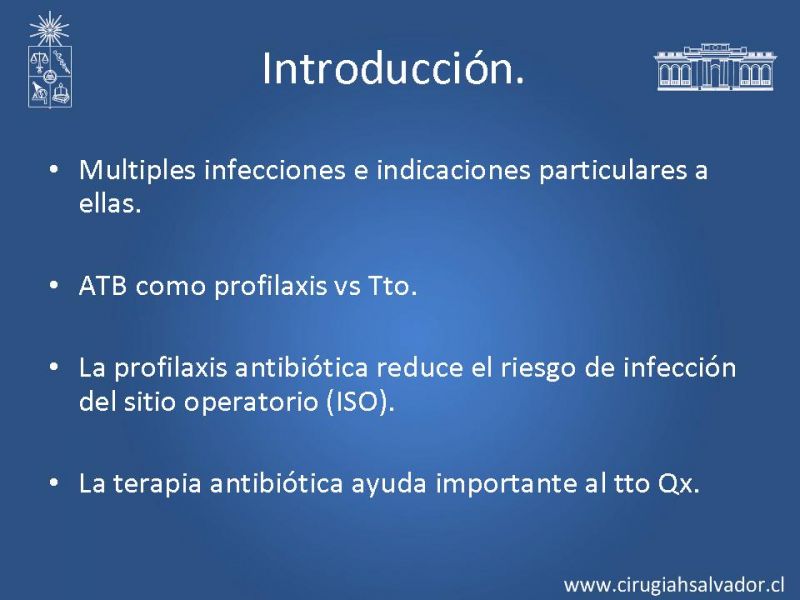 Introducción.

• Multiples infecciones e indicaciones particulares a ellas.

• ATB como profilaxis vs Tto.

• La profilaxis antibiótica reduce el riesgo de infección del sitio operatorio (ISO).

• La terapia antibiótica ayuda importante al tto Qx.

www.cirugiahsalvador.cl